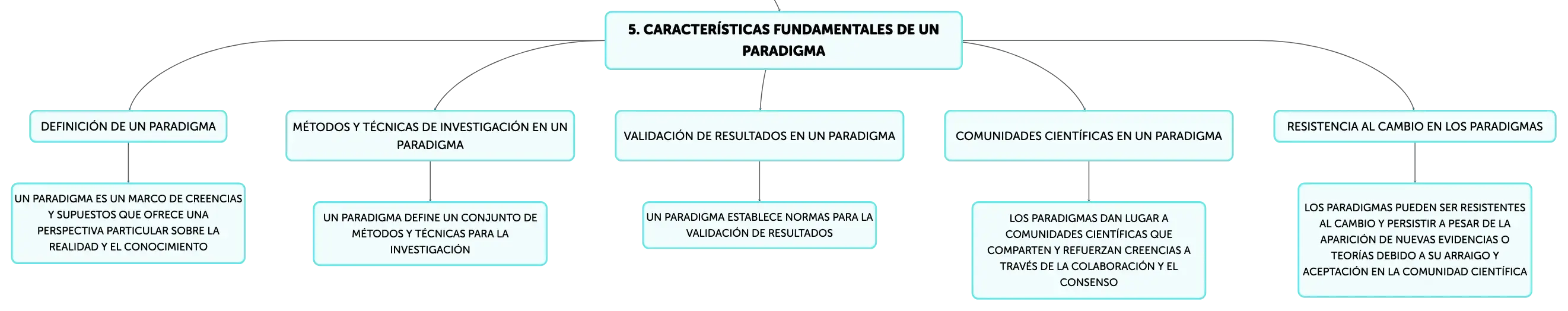 5. CARACTERÍSTICAS FUNDAMENTALES DE UN PARADIGMA

DEFINICIÓN DE UN PARADIGMA

UN PARADIGMA ES UN MARCO DE CREENCIAS Y SUPUESTOS QUE OFRECE UNA PERSPECTIVA PARTICULAR SOBRE LA REALIDAD Y EL CONOCIMIENTO

MÉTODOS Y TÉCNICAS DE INVESTIGACIÓN EN UN PARADIGMA

UN PARADIGMA DEFINE UN CONJUNTO DE MÉTODOS Y TÉCNICAS PARA LA INVESTIGACIÓN

VALIDACIÓN DE RESULTADOS EN UN PARADIGMA

UN PARADIGMA ESTABLECE NORMAS PARA LA VALIDACIÓN DE RESULTADOS

COMUNIDADES CIENTÍFICAS EN UN PARADIGMA

LOS PARADIGMAS DAN LUGAR A COMUNIDADES CIENTÍFICAS QUE COMPARTEN Y REFUERZAN CREENCIAS A TRAVÉS DE LA COLABORACIÓN Y EL CONSENSO

RESISTENCIA AL CAMBIO EN LOS PARADIGMAS

LOS PARADIGMAS PUEDEN SER RESISTENTES AL CAMBIO Y PERSISTIR A PESAR DE LA APARICIÓN DE NUEVAS EVIDENCIAS O TEORÍAS DEBIDO A SU ARRAIGO Y ACEPTACIÓN EN LA COMUNIDAD CIENTÍFICA